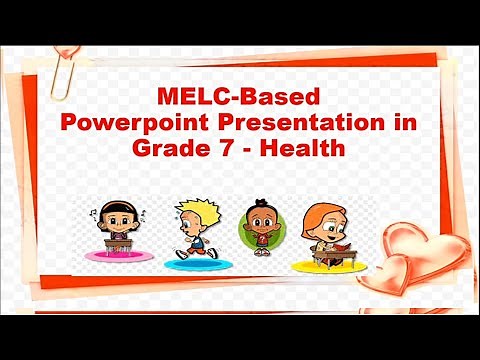 MELC-Based
Powerpoint Presentation in
Grade 7 - Health